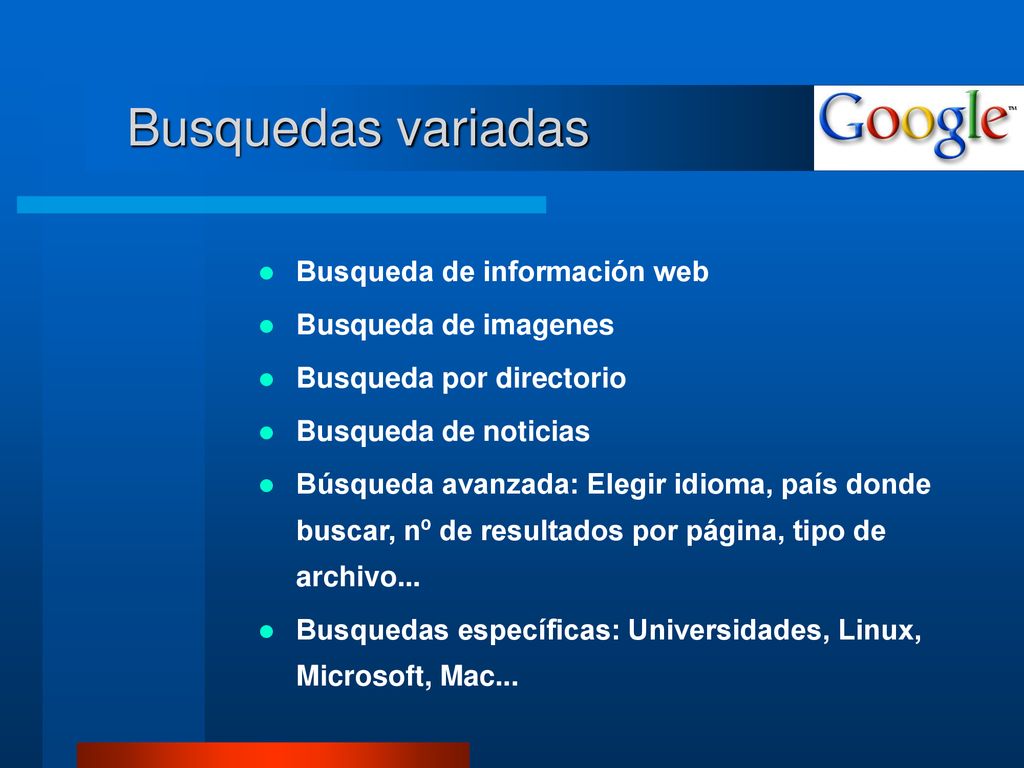 Busquedas variadas

Google™

- Busqueda de información web
- Busqueda de imagenes
- Busqueda por directorio
- Busqueda de noticias
- Búsqueda avanzada: Elegir idioma, país donde buscar, nº de resultados por página, tipo de archivo...
- Busquedas específicas: Universidades, Linux, Microsoft, Mac...